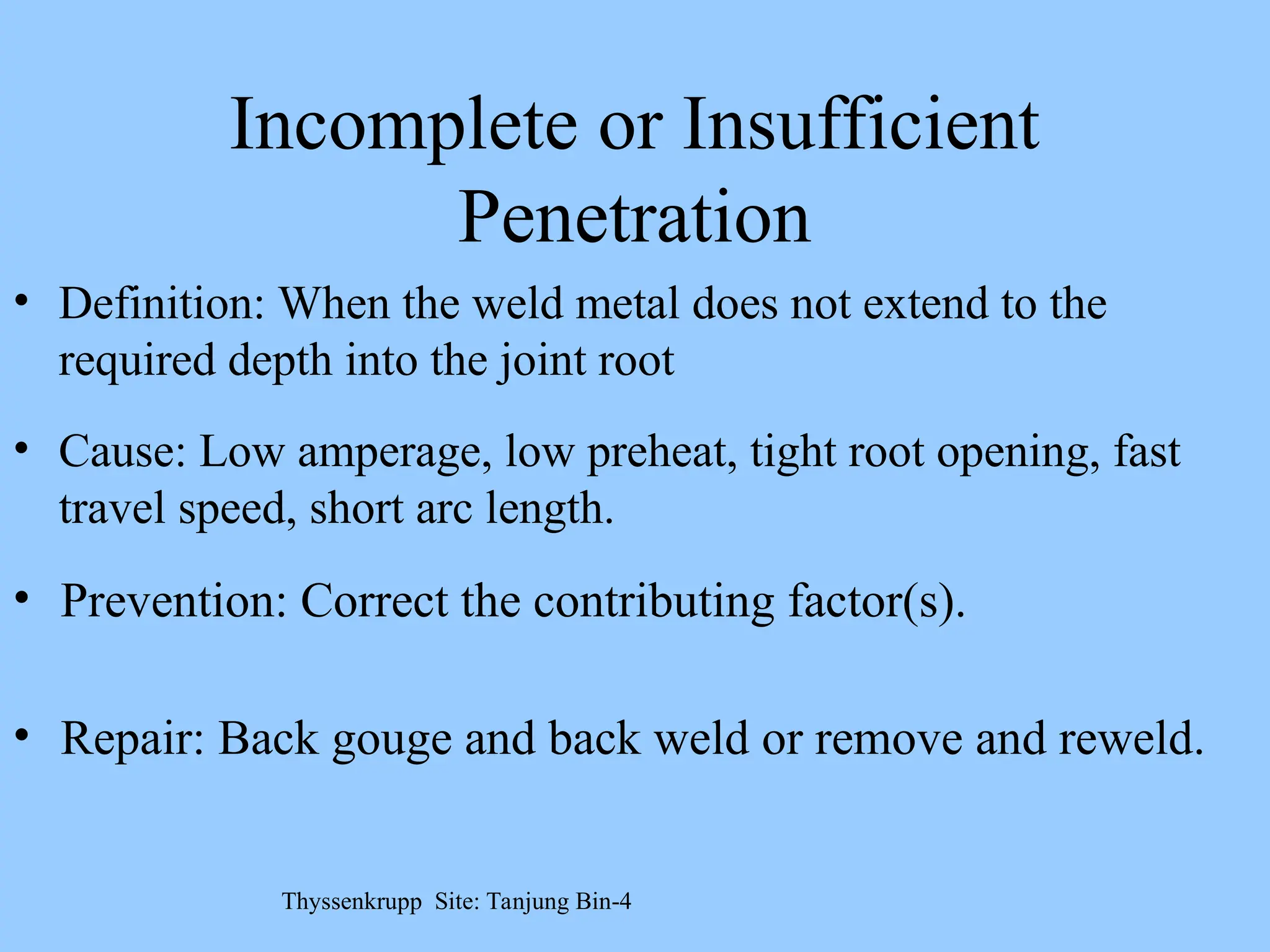 Incomplete or Insufficient Penetration

• Definition: When the weld metal does not extend to the required depth into the joint root

• Cause: Low amperage, low preheat, tight root opening, fast travel speed, short arc length.

• Prevention: Correct the contributing factor(s).

• Repair: Back gouge and back weld or remove and reweld.

Thyssenkrupp Site: Tanjung Bin-4